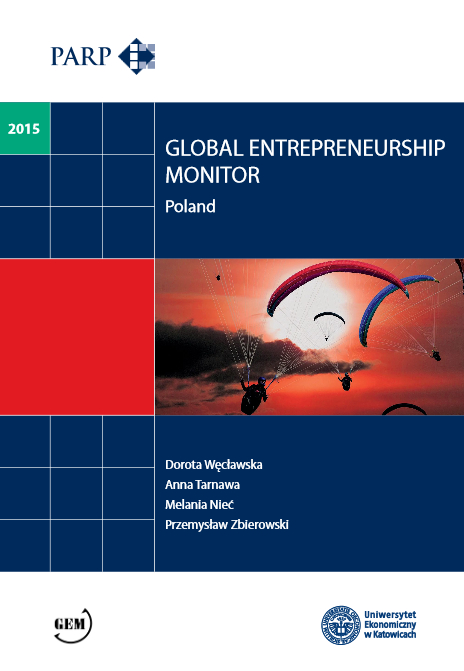 PARP

2015

GLOBAL ENTREPRENEURSHIP MONITOR

Poland

Dorota Węcławska
Anna Tarnawa
Melania Nieć
Przemysław Zbierowski

GEM

Uniwersytet Ekonomiczny w Katowicach